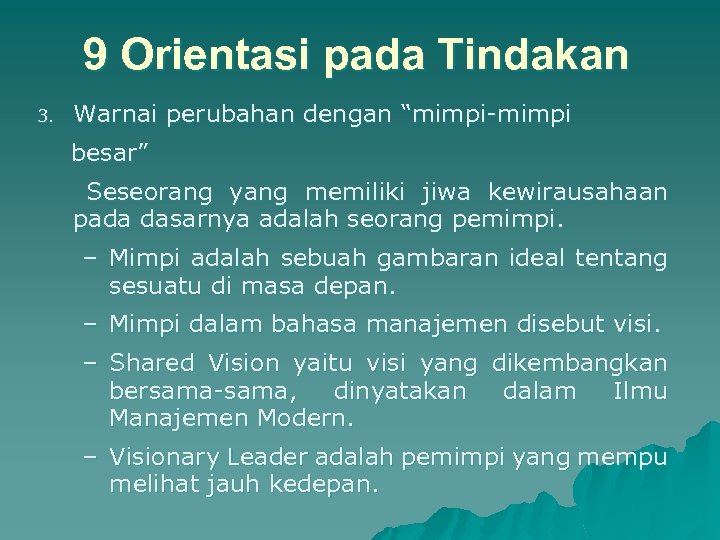 9 Orientasi pada Tindakan

3. Warnai perubahan dengan “mimpi-mimpi besar”

Seseorang yang memiliki jiwa kewirausahaan pada dasarnya adalah seorang pemimpi.

– Mimpi adalah sebuah gambaran ideal tentang sesuatu di masa depan.
– Mimpi dalam bahasa manajemen disebut visi.
– Shared Vision yaitu visi yang dikembangkan bersama-sama, dinyatakan dalam Ilmu Manajemen Modern.
– Visionary Leader adalah pemimpi yang mempu melihat jauh kedepan.